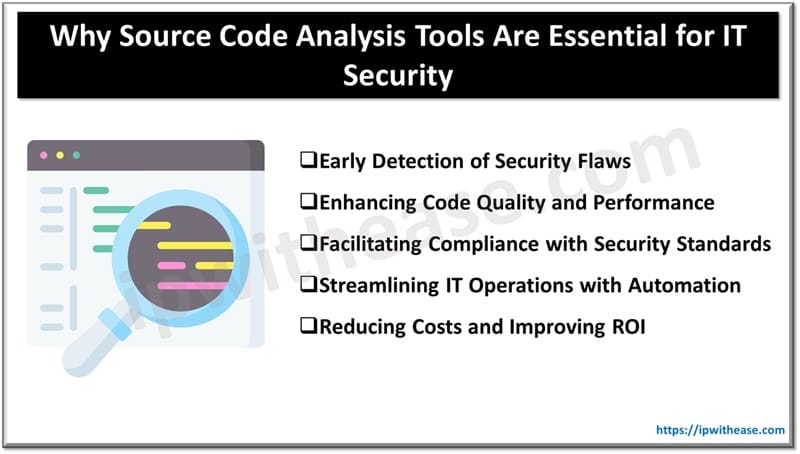 Why Source Code Analysis Tools Are Essential for IT Security

❑Early Detection of Security Flaws

❑Enhancing Code Quality and Performance

❑Facilitating Compliance with Security Standards

❑Streamlining IT Operations with Automation

❑Reducing Costs and Improving ROI

ipwithease.com

https://ipwithease.com